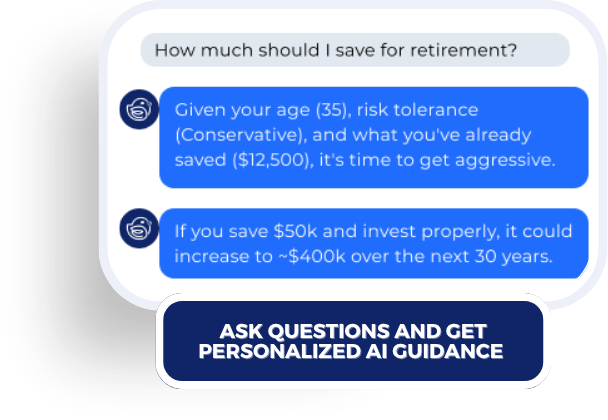 How much should I save for retirement?

Given your age (35), risk tolerance (Conservative), and what you've already saved (\$12,500), it's time to get aggressive.

If you save \$50k and invest properly, it could increase to ~\$400k over the next 30 years.

ASK QUESTIONS AND GET PERSONALIZED AI GUIDANCE